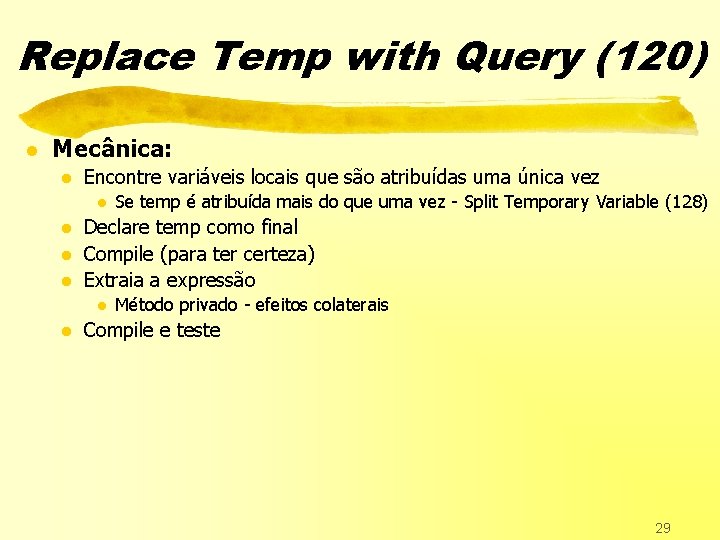 Replace Temp with Query (120)

- Mecânica:
  - Encontre variáveis locais que são atribuídas uma única vez
    - Se temp é atribuída mais do que uma vez - Split Temporary Variable (128)
  - Declare temp como final
  - Compile (para ter certeza)
  - Extraia a expressão
    - Método privado - efeitos colaterais
  - Compile e teste

29